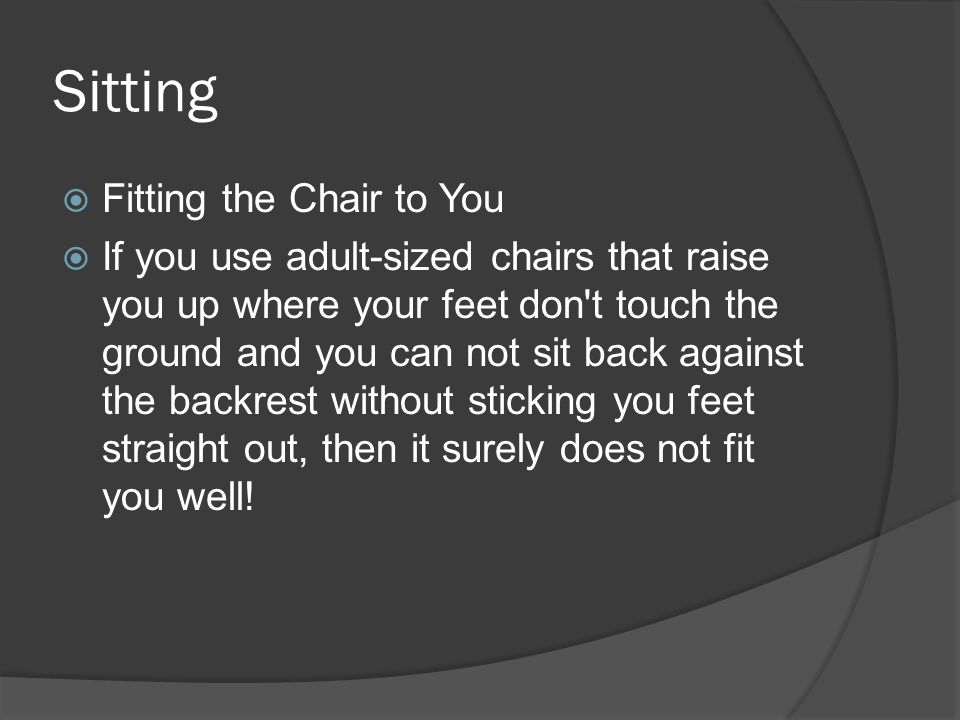 Sitting

Fitting the Chair to You

If you use adult-sized chairs that raise you up where your feet don't touch the ground and you can not sit back against the backrest without sticking you feet straight out, then it surely does not fit you well!